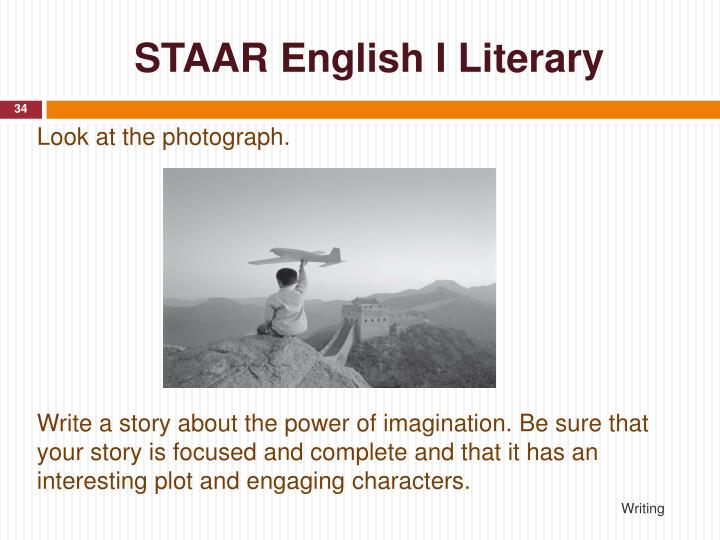 STAAR English I Literary

34

Look at the photograph.

Write a story about the power of imagination. Be sure that your story is focused and complete and that it has an interesting plot and engaging characters.

Writing